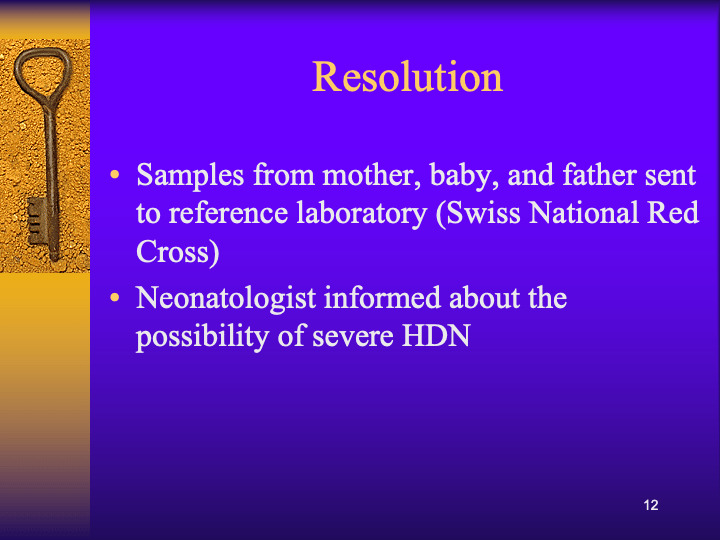 Resolution

• Samples from mother, baby, and father sent to reference laboratory (Swiss National Red Cross)
• Neonatologist informed about the possibility of severe HDN

12